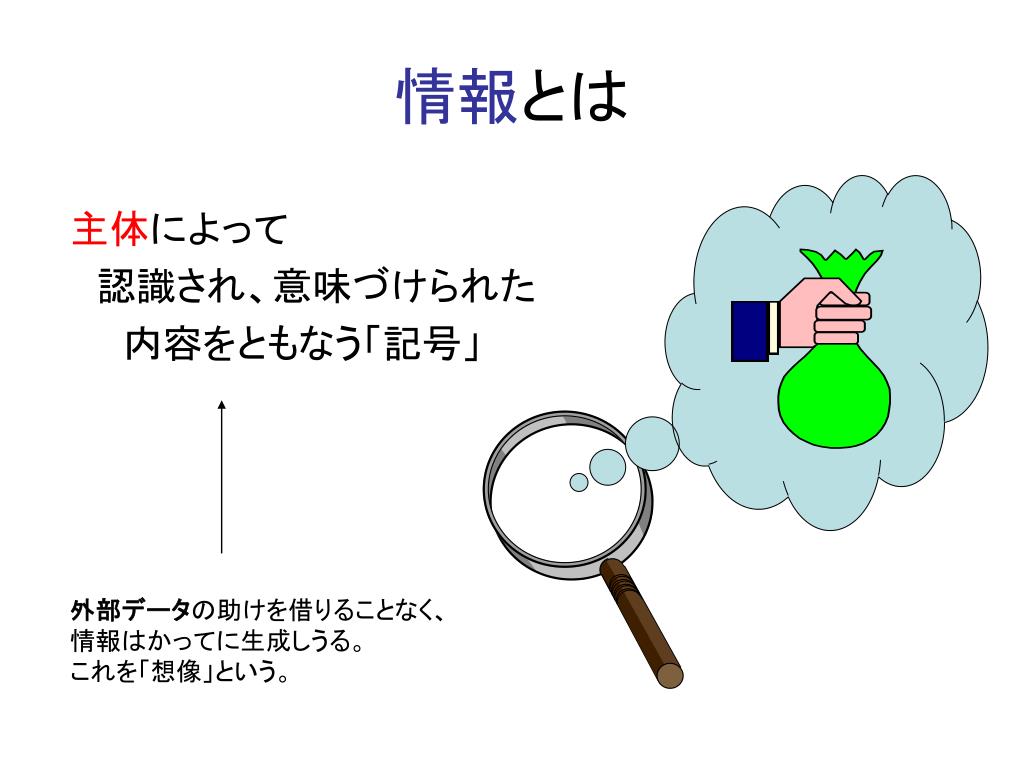 情報とは

主体によって
認識され、意味づけられた
内容をともなう「記号」

外部データの助けを借りることなく、
情報はかってに生成しうる。
これを「想像」という。